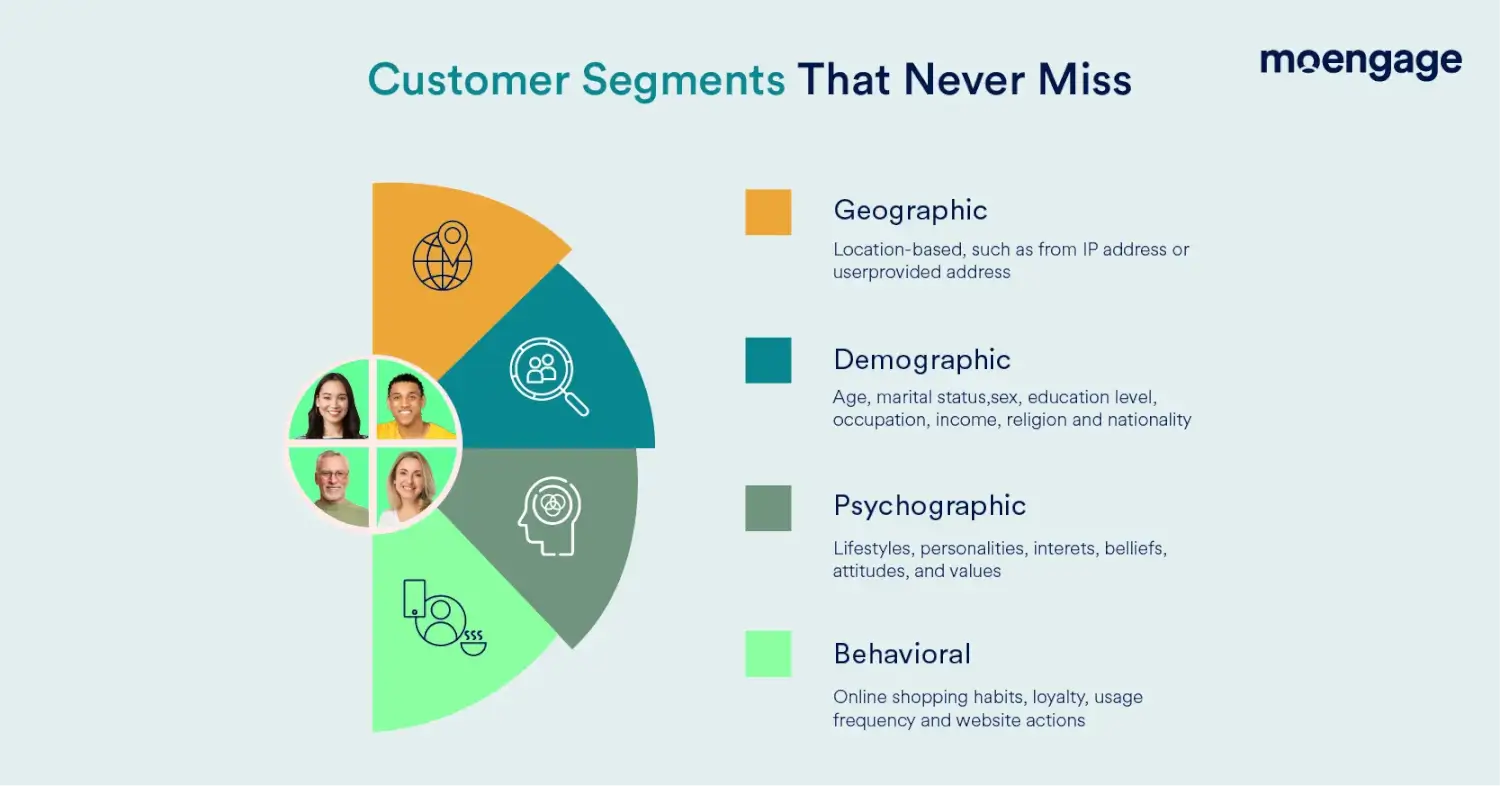 Customer Segments That Never Miss

moengage

Geographic

Location-based, such as from IP address or userprovided address

Demographic

Age, marital status,sex, education level, occupation, income, religion and nationality

Psychographic

Lifestyles, personalities, interets, belliefs, attitudes, and values

Behavioral

Online shopping habits, loyalty, usage frequency and website actions